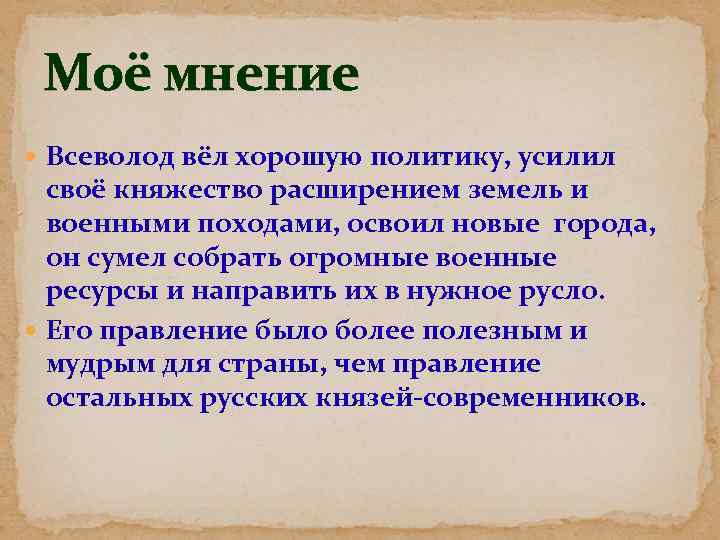 Моё мнение

Всеволод вёл хорошую политику, усилил своё княжество расширением земель и военными походами, освоил новые города, он сумел собрать огромные военные ресурсы и направить их в нужное русло.

Его правление было более полезным и мудрым для страны, чем правление остальных русских князей-современников.